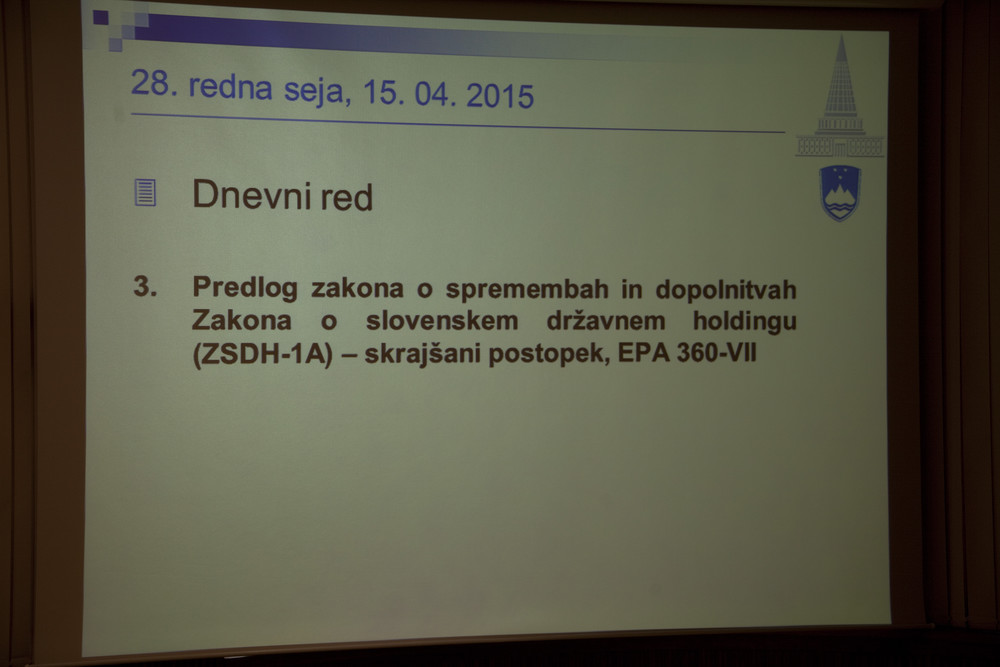 28. redna seja, 15. 04. 2015

Dnevni red

3. Predlog zakona o spremembah in dopolnitvah Zakona o slovenskem državnem holdingu (ZSDH-1A) – skrajšani postopek, EPA 360-VII